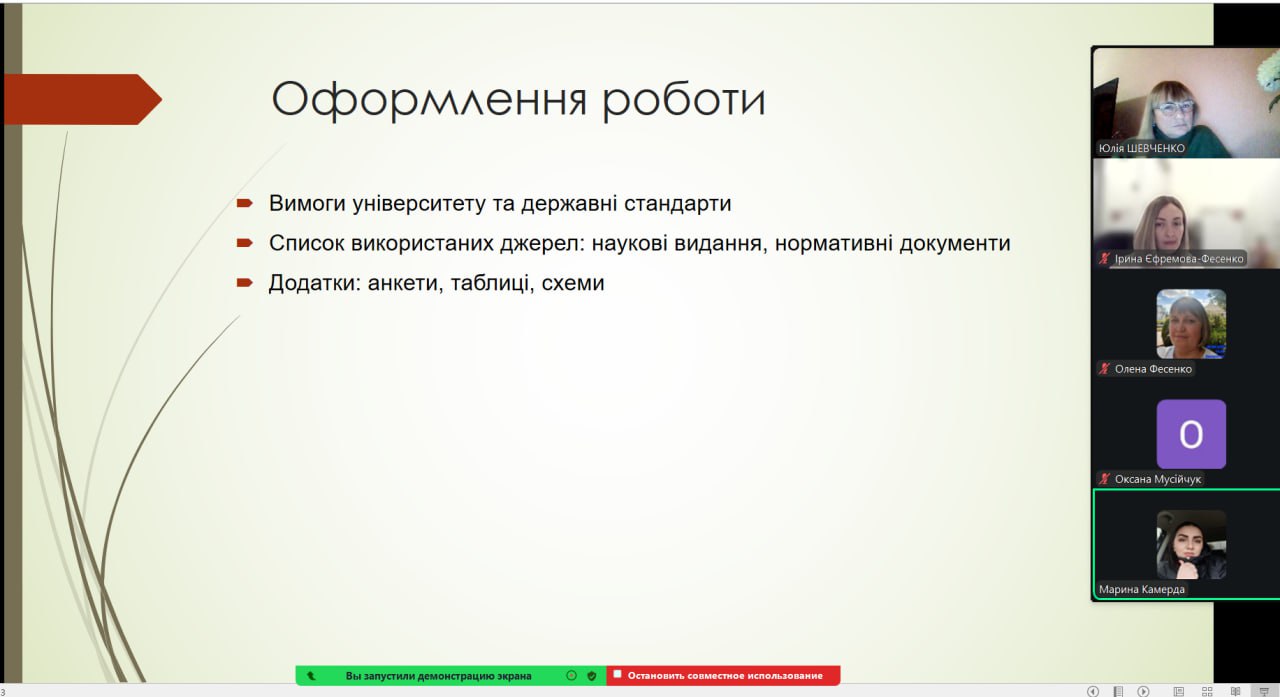 Оформлення роботи

Вимоги університету та державні стандарти

Список використаних джерел: наукові видання, нормативні документи

Додатки: анкети, таблиці, схеми

Юлія ШЕВЧЕНКО

Ірина Єфремова-Фесенко

Олена Фесенко

О

Оксана Мусійчук

Марина Камерда

Вы запустили демонстрацию экрана

Остановить совместное использование

3